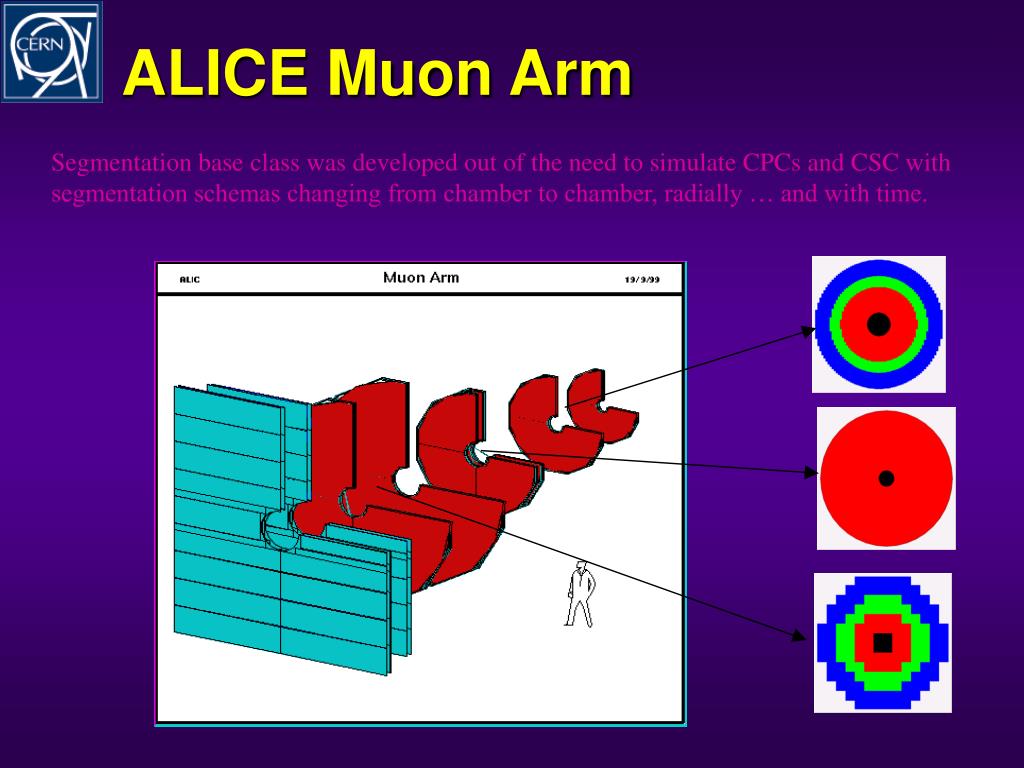 CERN

ALICE Muon Arm

Segmentation base class was developed out of the need to simulate CPCs and CSC with segmentation schemas changing from chamber to chamber, radially … and with time.

ALIC

Muon Arm

19/9/99